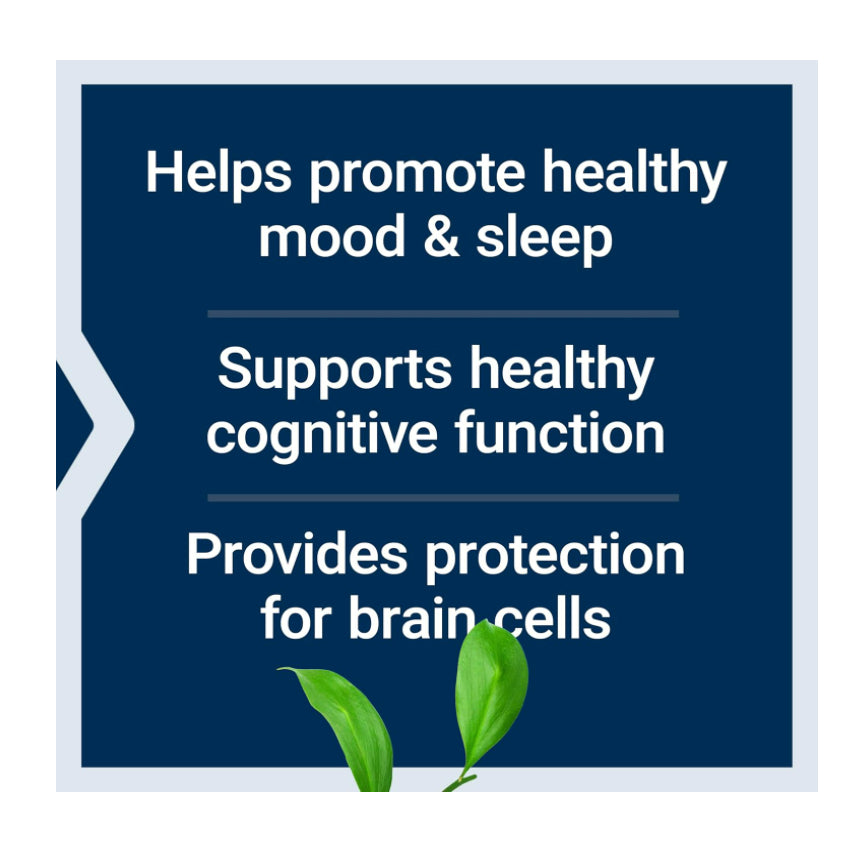 Helps promote healthy mood & sleep

Supports healthy cognitive function

Provides protection for brain cells